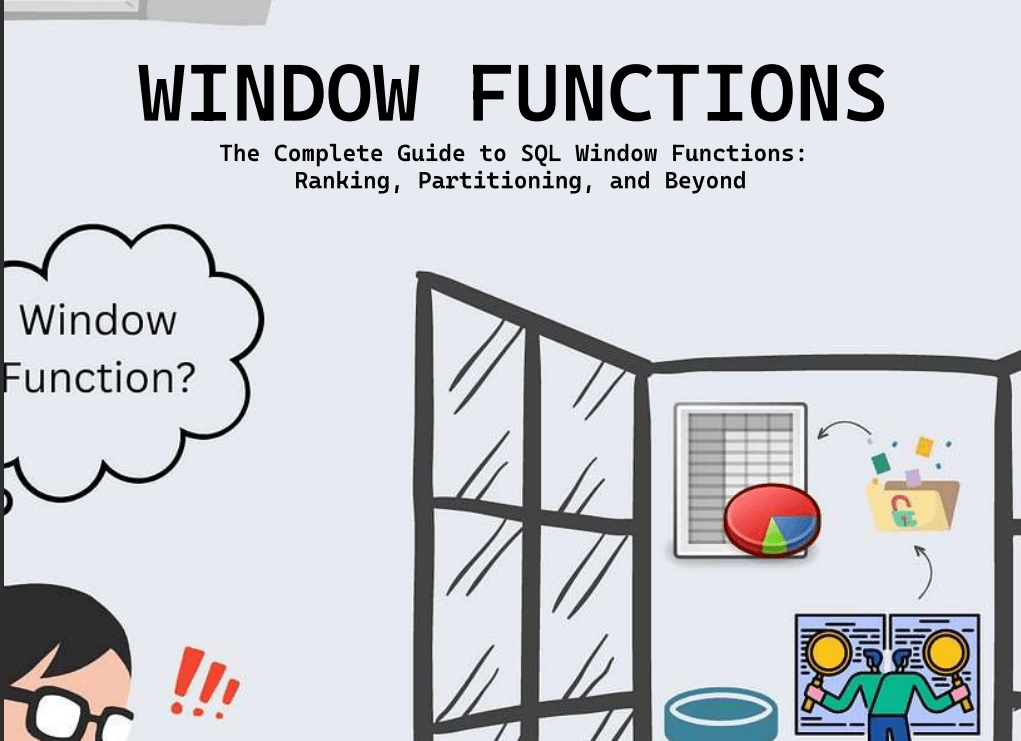 WINDOW FUNCTIONS

The Complete Guide to SQL Window Functions: Ranking, Partitioning, and Beyond

Window Function?

!!!